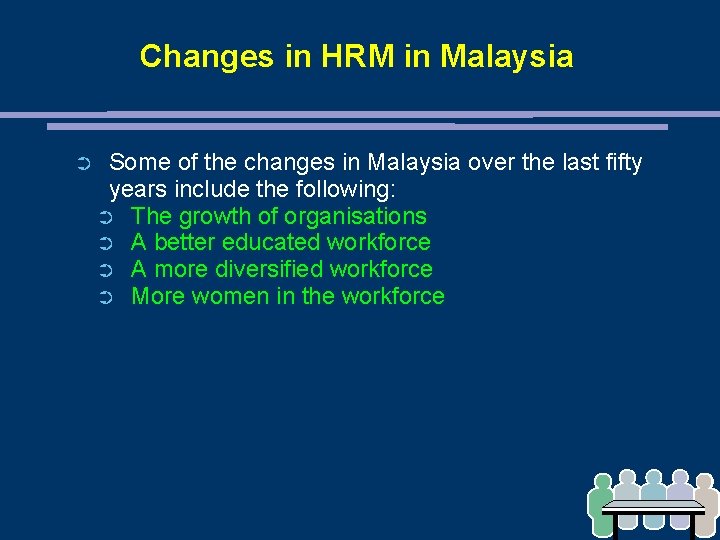 Changes in HRM in Malaysia

➲ Some of the changes in Malaysia over the last fifty years include the following:
➲ The growth of organisations
➲ A better educated workforce
➲ A more diversified workforce
➲ More women in the workforce